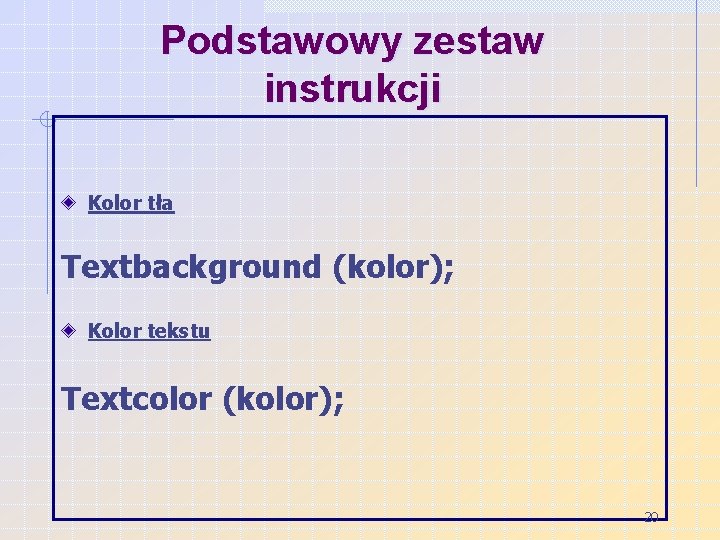 Podstawowy zestaw instrukcji

Kolor tła

Textbackground (kolor);

Kolor tekstu

Textcolor (kolor);

20